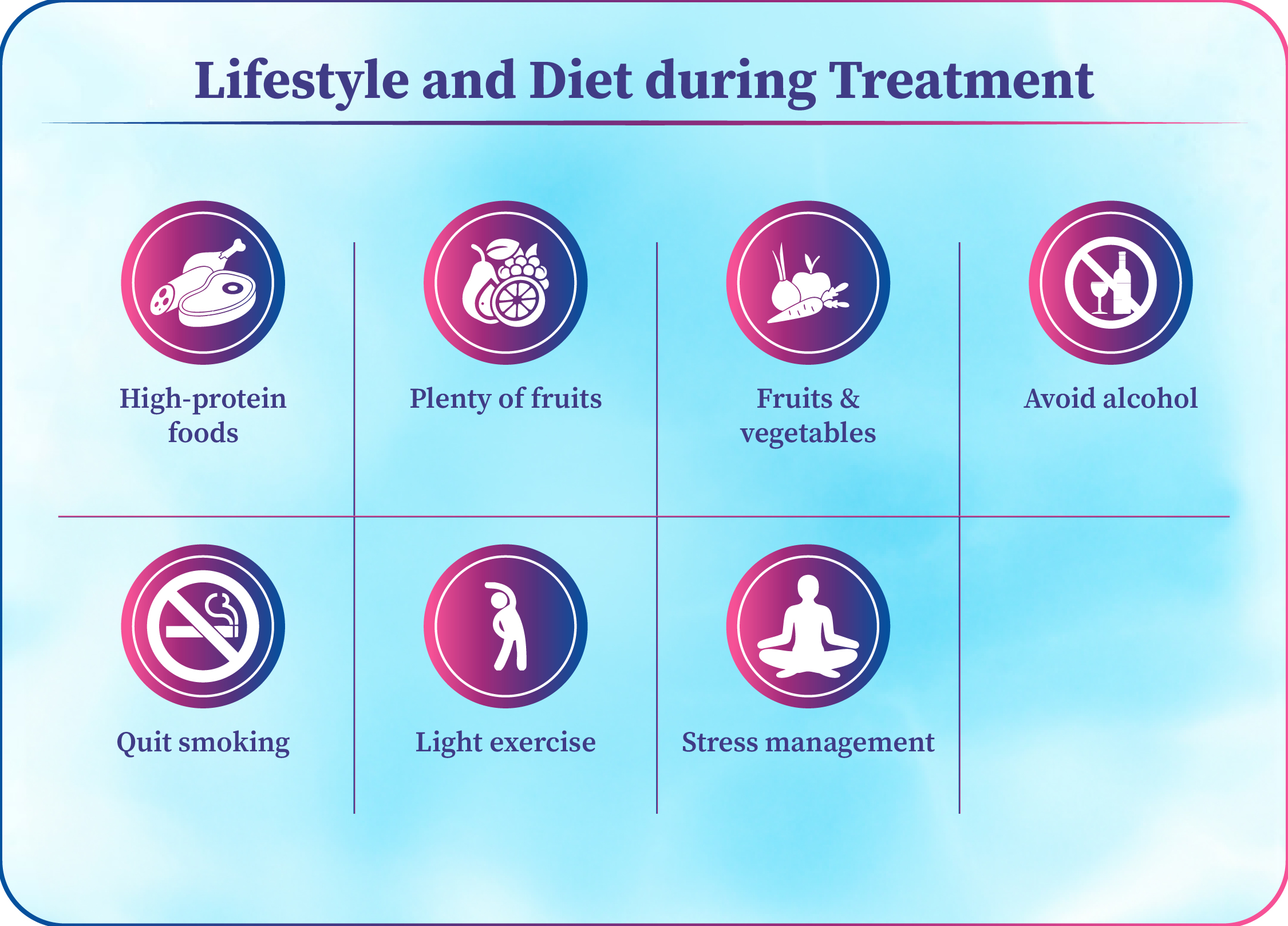 Lifestyle and Diet during Treatment

High-protein foods

Plenty of fruits

Fruits & vegetables

Avoid alcohol

Quit smoking

Light exercise

Stress management